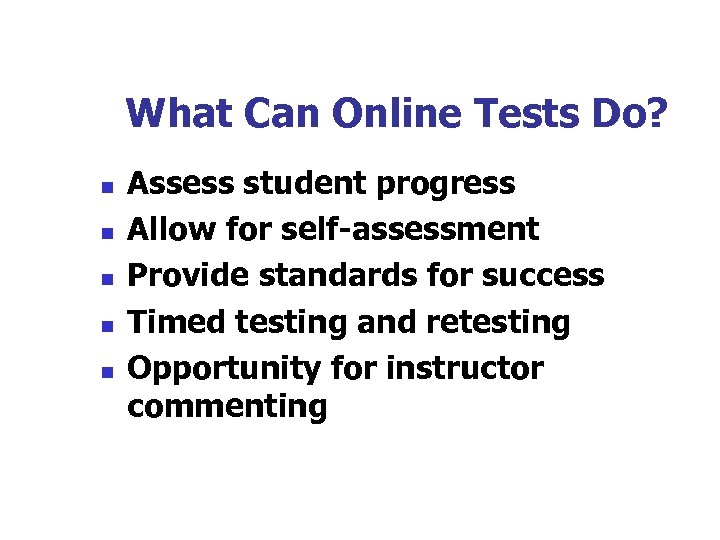 What Can Online Tests Do?

- Assess student progress
- Allow for self-assessment
- Provide standards for success
- Timed testing and retesting
- Opportunity for instructor commenting